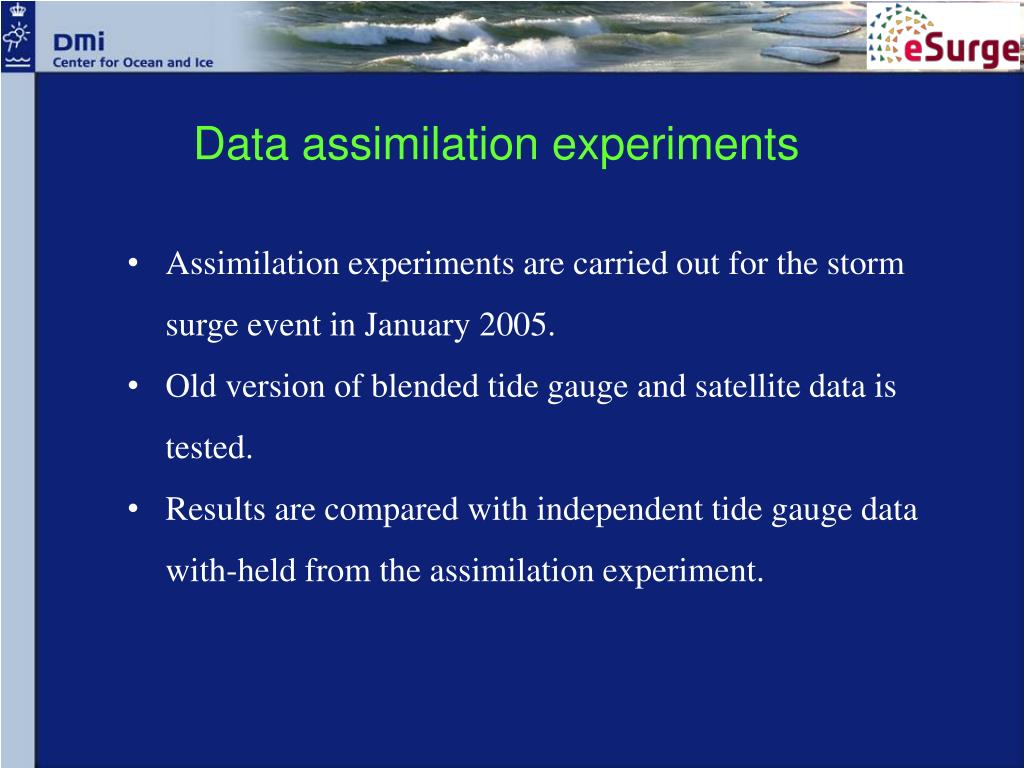 DMI
Center for Ocean and Ice

eSurge

Data assimilation experiments

• Assimilation experiments are carried out for the storm surge event in January 2005.

• Old version of blended tide gauge and satellite data is tested.

• Results are compared with independent tide gauge data with-held from the assimilation experiment.